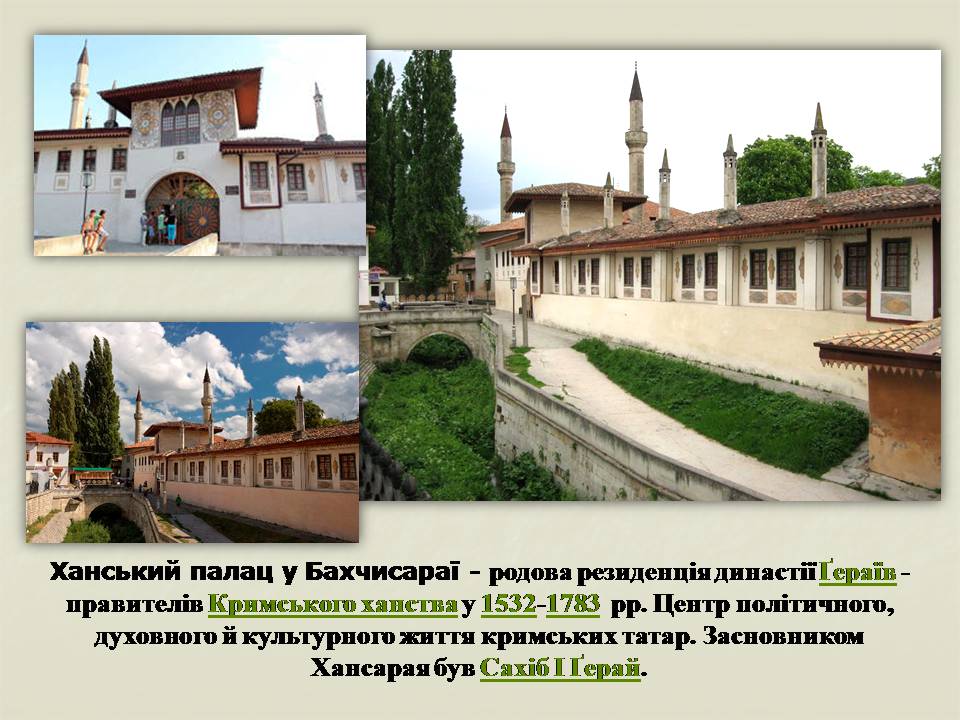 Ханський палац у Бахчисараї – родова резиденція династії Ґераїв – правителів Кримського ханства у 1532-1783 рр. Центр політичного, духовного й культурного життя кримських татар. Засновником Хансарая був Сахіб I Ґерай.